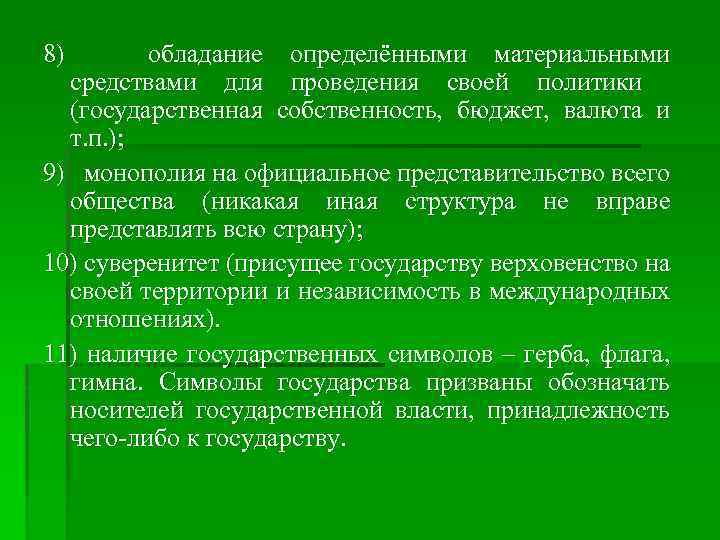 8) обладание определёнными материальными средствами для проведения своей политики (государственная собственность, бюджет, валюта и т.п.);

9) монополия на официальное представительство всего общества (никакая иная структура не вправе представлять всю страну);

10) суверенитет (присущее государству верховенство на своей территории и независимость в международных отношениях).

11) наличие государственных символов – герба, флага, гимна. Символы государства призваны обозначать носителей государственной власти, принадлежность чего-либо к государству.